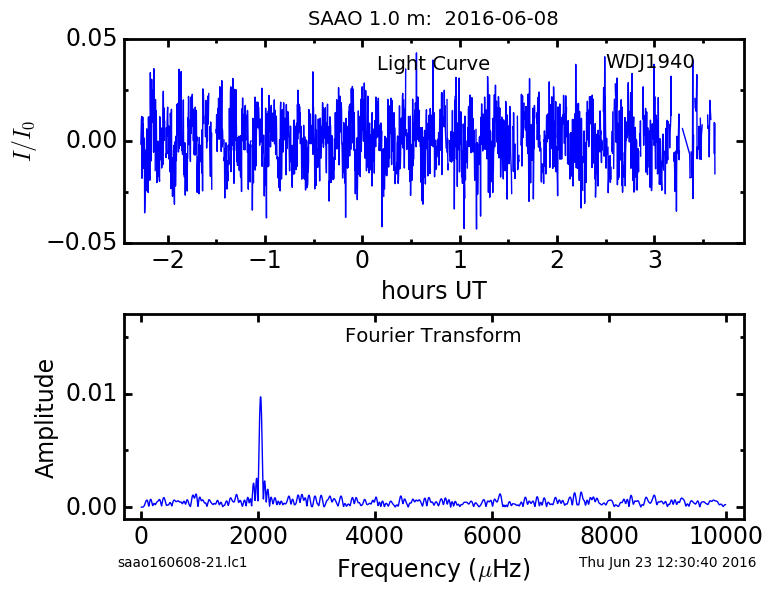 SAAO 1.0 m: 2016-06-08

Light Curve

WDJ1940

$I/I_0$

0.05

0.00

−0.05

−2

−1

0

1

2

3

hours UT

Fourier Transform

Amplitude

0.01

0.00

0

2000

4000

6000

8000

10000

saao160608-21.lc1

Frequency ($\mu$Hz)

Thu Jun 23 12:30:40 2016